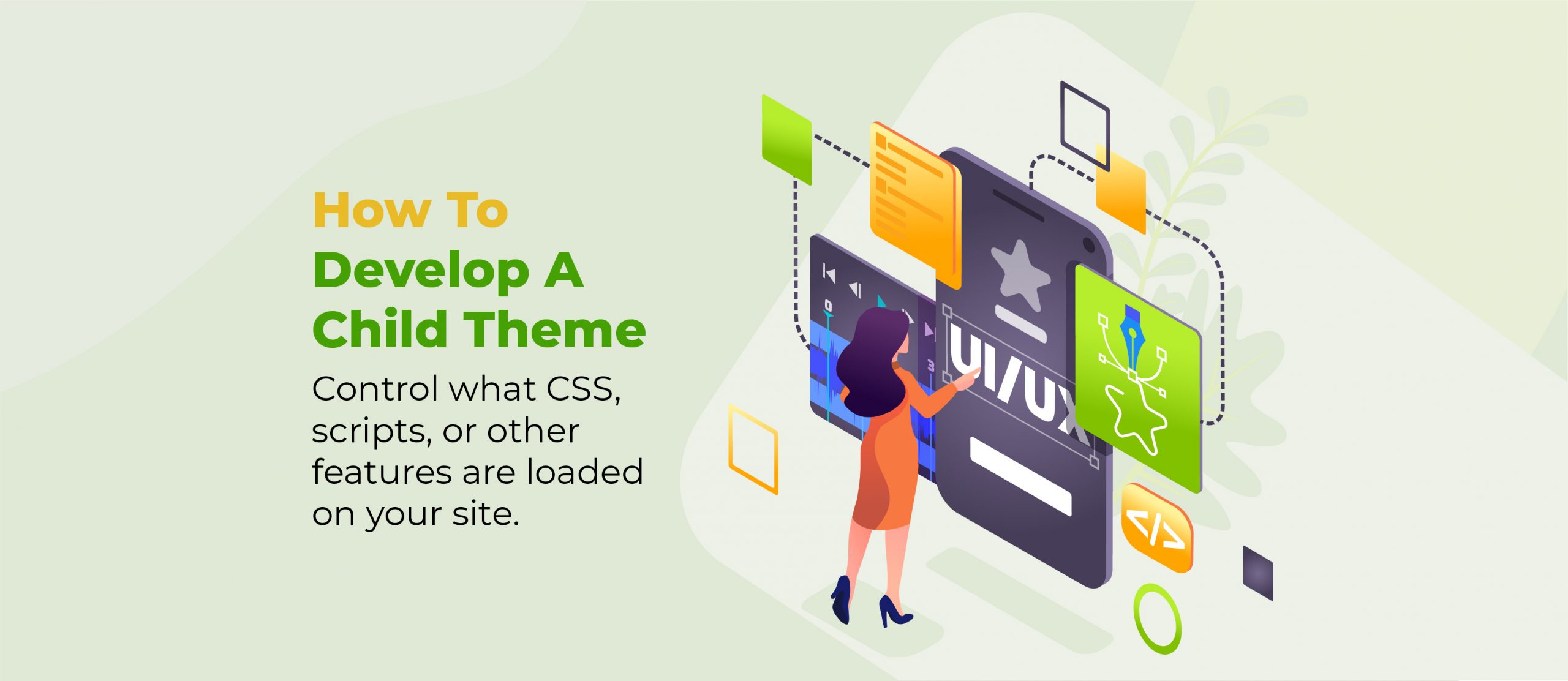 How To
Develop A
Child Theme

Control what CSS, scripts, or other features are loaded on your site.

UI/UX

</>